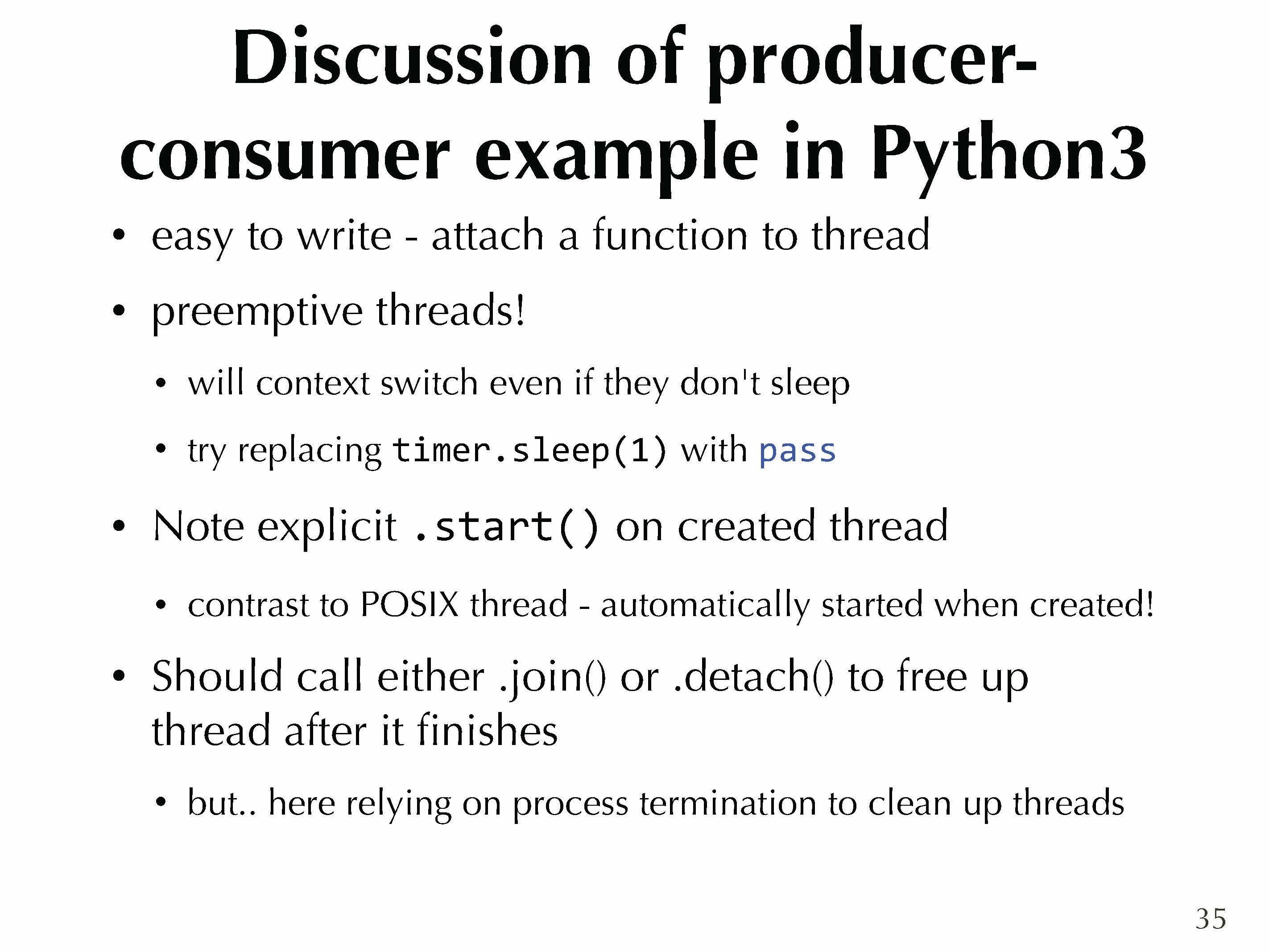 Discussion of producer-consumer example in Python3

• easy to write - attach a function to thread

• preemptive threads!

• will context switch even if they don't sleep

• try replacing timer.sleep(1) with pass

• Note explicit .start() on created thread

• contrast to POSIX thread - automatically started when created!

• Should call either .join() or .detach() to free up thread after it finishes

• but.. here relying on process termination to clean up threads

35